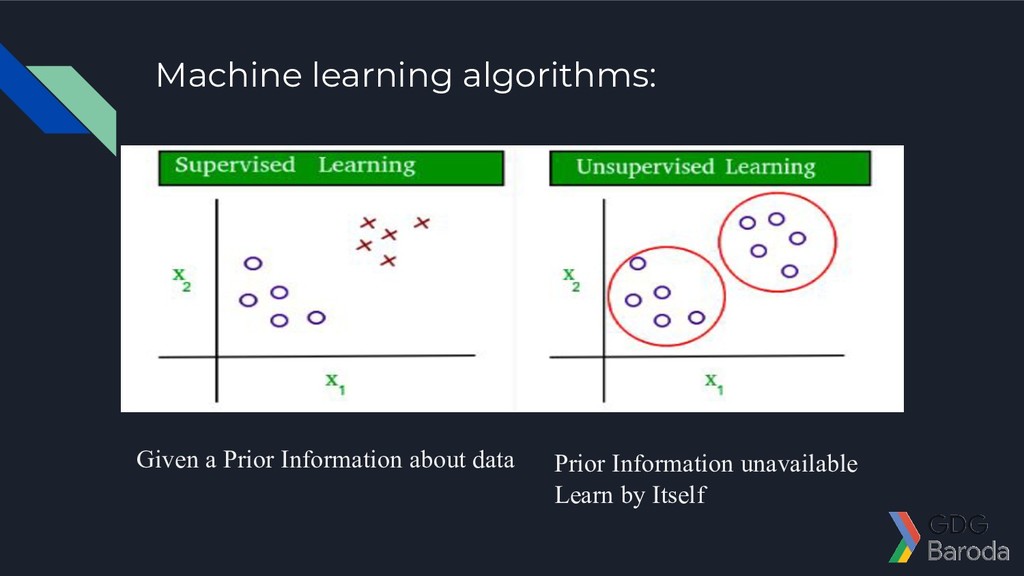 Machine learning algorithms:

Supervised Learning

$x_2$

$x_1$

Unsupervised Learning

$x_2$

$x_1$

Given a Prior Information about data

Prior Information unavailable
Learn by Itself

GDG
Baroda